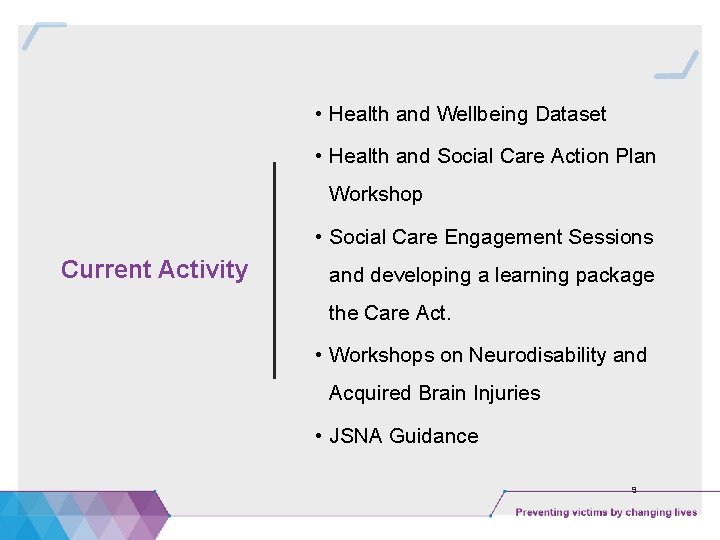 Current Activity

• Health and Wellbeing Dataset
• Health and Social Care Action Plan Workshop
• Social Care Engagement Sessions and developing a learning package the Care Act.
• Workshops on Neurodisability and Acquired Brain Injuries
• JSNA Guidance

9

Preventing victims by changing lives